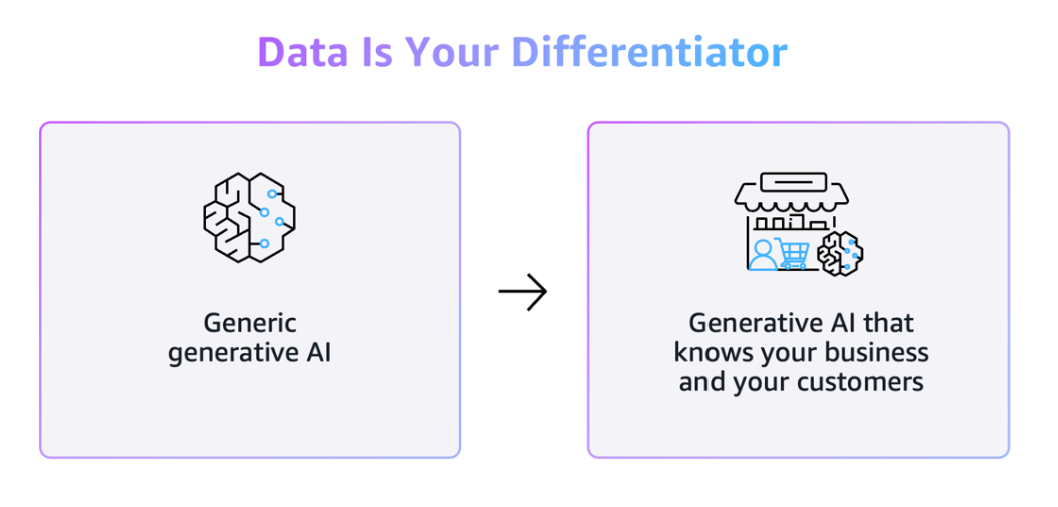 Data Is Your Differentiator

Generic generative AI

Generative AI that knows your business and your customers